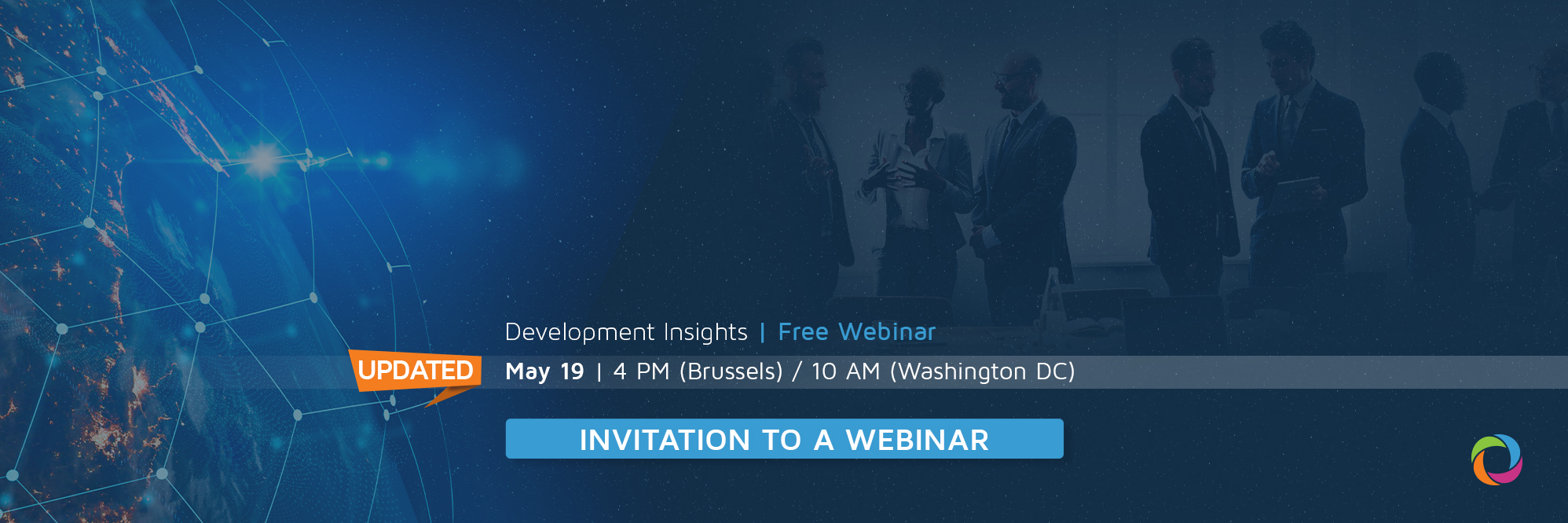 Development Insights | Free Webinar

UPDATED

May 19 | 4 PM (Brussels) / 10 AM (Washington DC)

INVITATION TO A WEBINAR